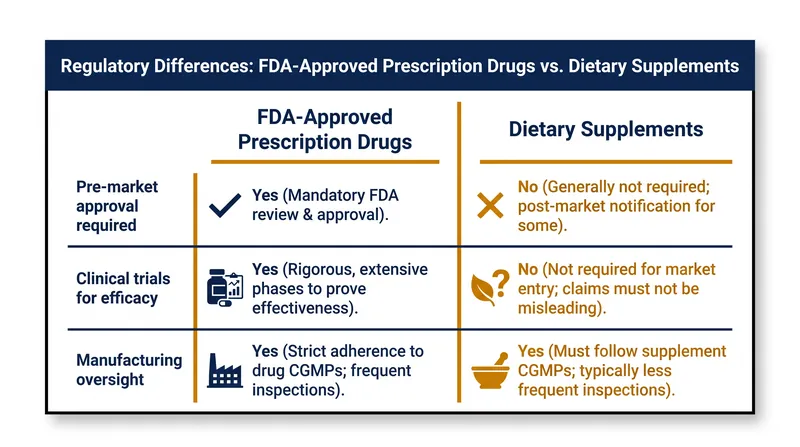 Regulatory Differences: FDA-Approved Prescription Drugs vs. Dietary Supplements

| | FDA-Approved Prescription Drugs | Dietary Supplements |
|---|---|---|
| Pre-market approval required | Yes (Mandatory FDA review & approval). | No (Generally not required; post-market notification for some). |
| Clinical trials for efficacy | Yes (Rigorous, extensive phases to prove effectiveness). | No (Not required for market entry; claims must not be misleading). |
| Manufacturing oversight | Yes (Strict adherence to drug CGMPs; frequent inspections). | Yes (Must follow supplement CGMPs; typically less frequent inspections). |